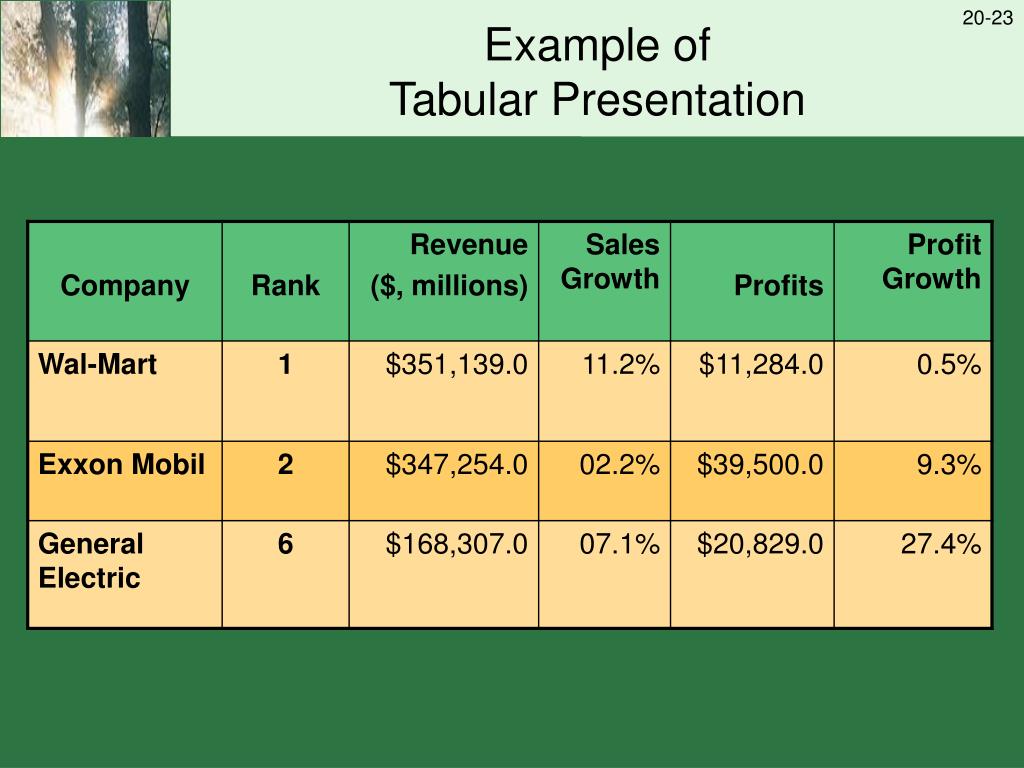 20-23

Example of
Tabular Presentation

| Company | Rank | Revenue ($, millions) | Sales Growth | Profits | Profit Growth |
|---|---|---|---|---|---|
| Wal-Mart | 1 | $351,139.0 | 11.2% | $11,284.0 | 0.5% |
| Exxon Mobil | 2 | $347,254.0 | 02.2% | $39,500.0 | 9.3% |
| General Electric | 6 | $168,307.0 | 07.1% | $20,829.0 | 27.4% |